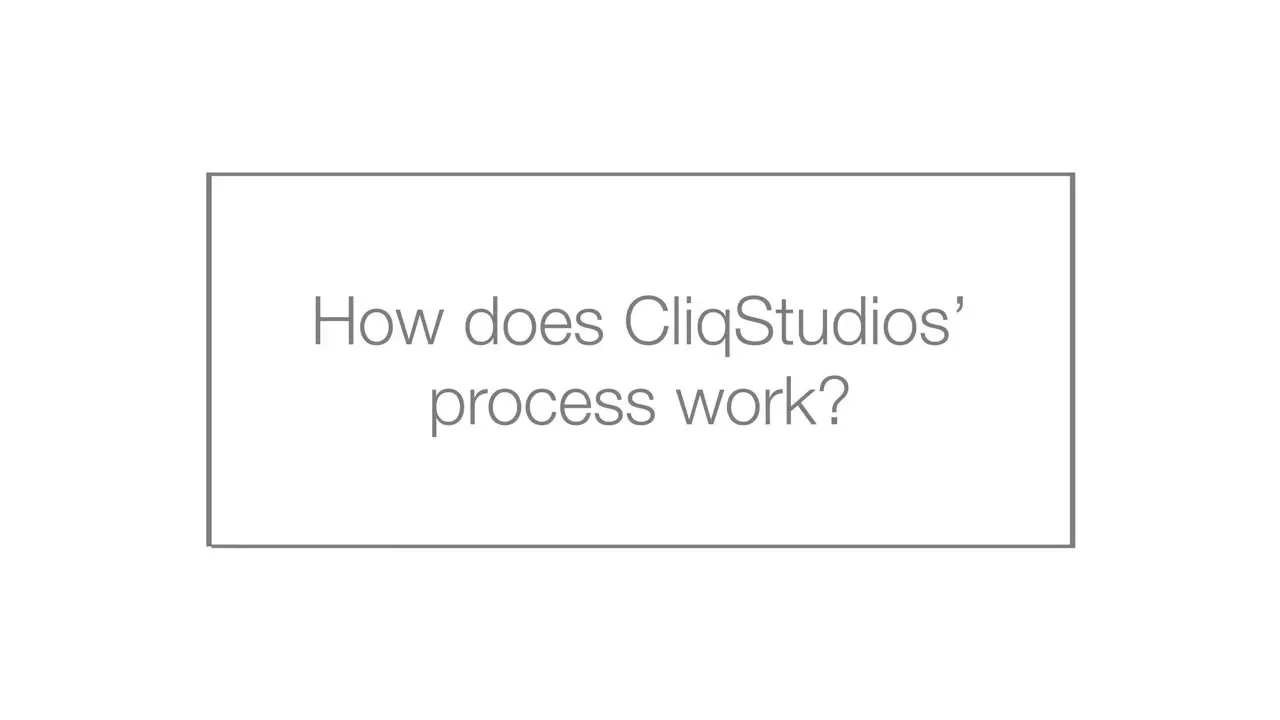 How does CliqStudios’ process work?